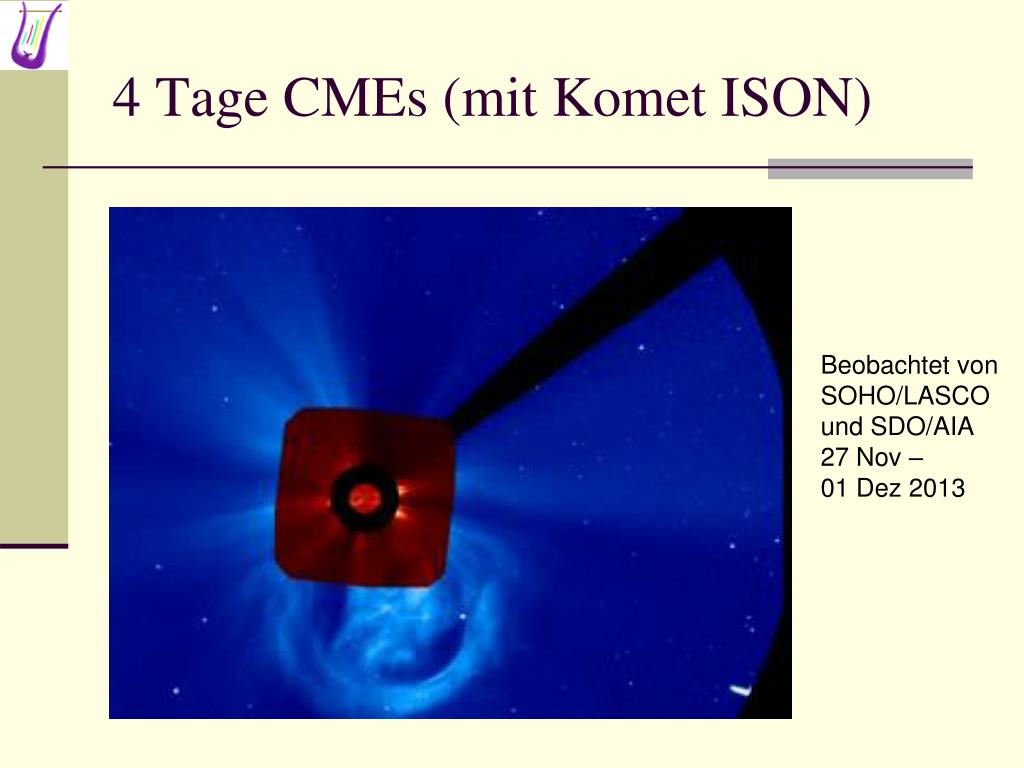 4 Tage CMEs (mit Komet ISON)

Beobachtet von
SOHO/LASCO
und SDO/AIA
27 Nov –
01 Dez 2013